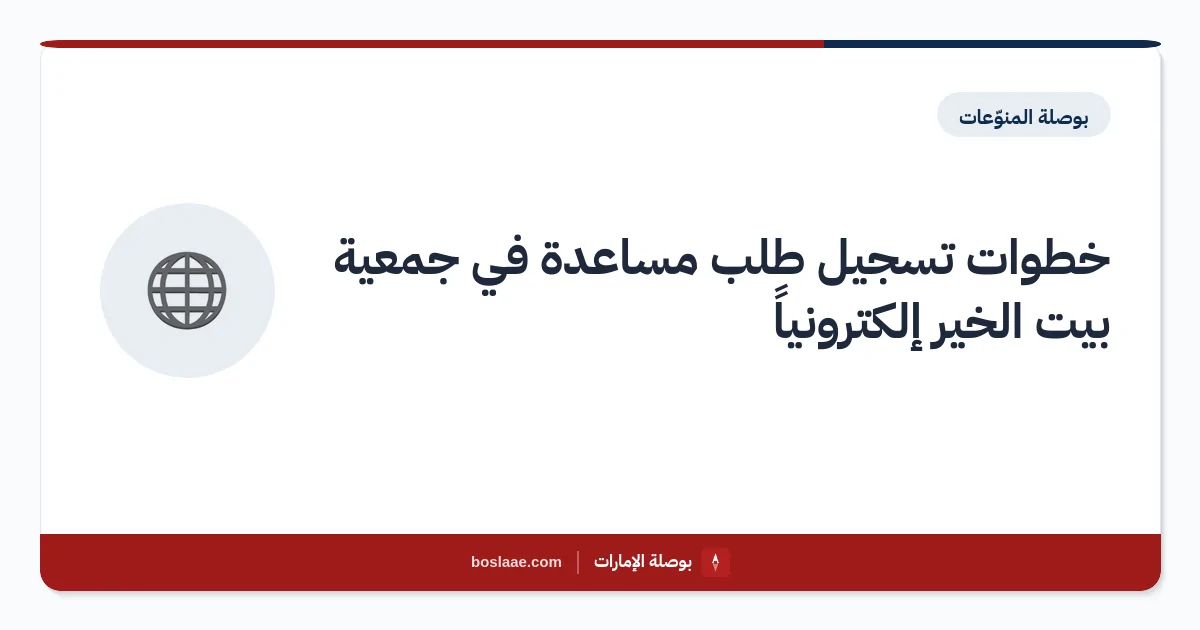 بوصلة المنوّعات

خطوات تسجيل طلب مساعدة في جمعية بيت الخير إلكترونياً

بوصلة الإمارات | boslaae.com